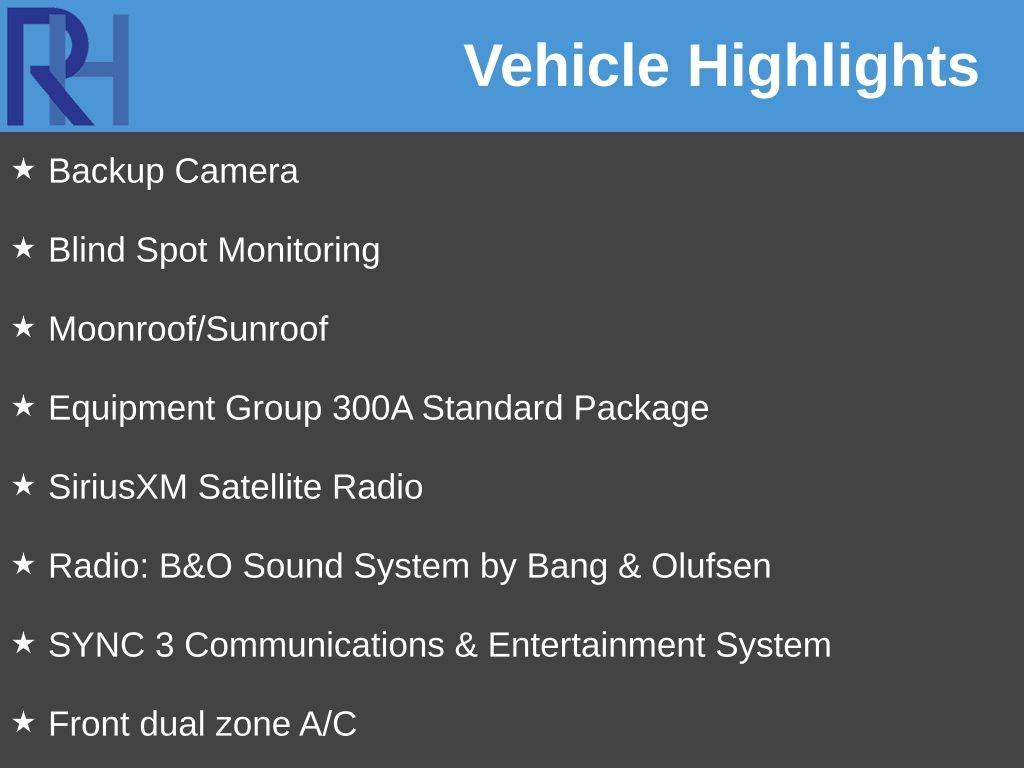 RH

Vehicle Highlights

★ Backup Camera

★ Blind Spot Monitoring

★ Moonroof/Sunroof

★ Equipment Group 300A Standard Package

★ SiriusXM Satellite Radio

★ Radio: B&O Sound System by Bang & Olufsen

★ SYNC 3 Communications & Entertainment System

★ Front dual zone A/C